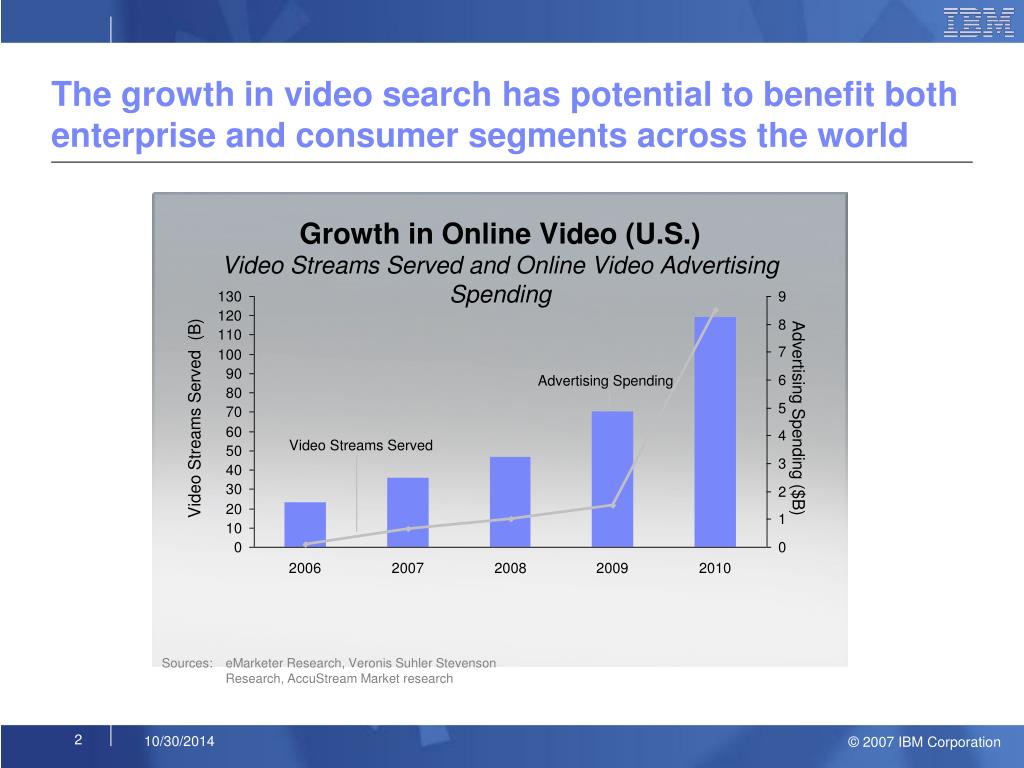 IBM

The growth in video search has potential to benefit both enterprise and consumer segments across the world

Growth in Online Video (U.S.)
Video Streams Served and Online Video Advertising Spending

Video Streams Served (B)
130
120
110
100
90
80
70
60
50
40
30
20
10
0

Advertising Spending ($B)
9
8
7
6
5
4
3
2
1
0

Advertising Spending
Video Streams Served

2006 2007 2008 2009 2010

Sources: eMarketer Research, Veronis Suhler Stevenson Research, AccuStream Market research

2 10/30/2014 © 2007 IBM Corporation